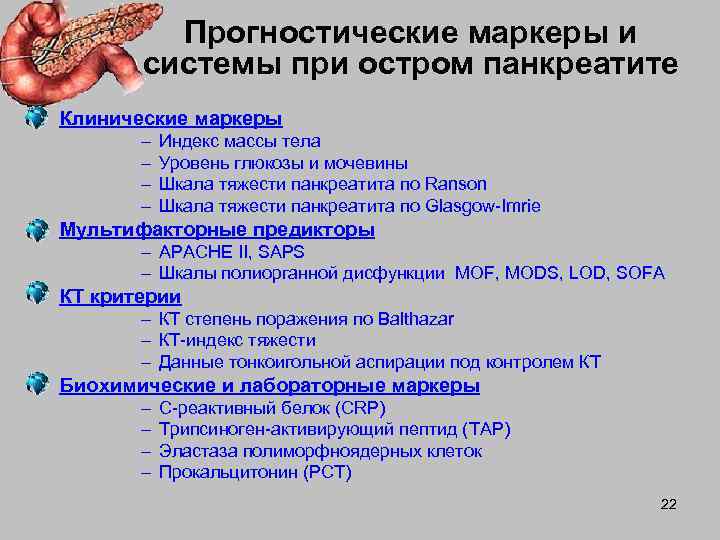 Прогностические маркеры и системы при остром панкреатите

Клинические маркеры
– Индекс массы тела
– Уровень глюкозы и мочевины
– Шкала тяжести панкреатита по Ranson
– Шкала тяжести панкреатита по Glasgow-Imrie

Мультифакторные предикторы
– APACHE II, SAPS
– Шкалы полиорганной дисфункции MOF, MODS, LOD, SOFA

КТ критерии
– КТ степень поражения по Balthazar
– КТ-индекс тяжести
– Данные тонкоигольной аспирации под контролем КТ

Биохимические и лабораторные маркеры
– С-реактивный белок (CRP)
– Трипсиноген-активирующий пептид (TAP)
– Эластаза полиморфноядерных клеток
– Прокальцитонин (PCT)

22